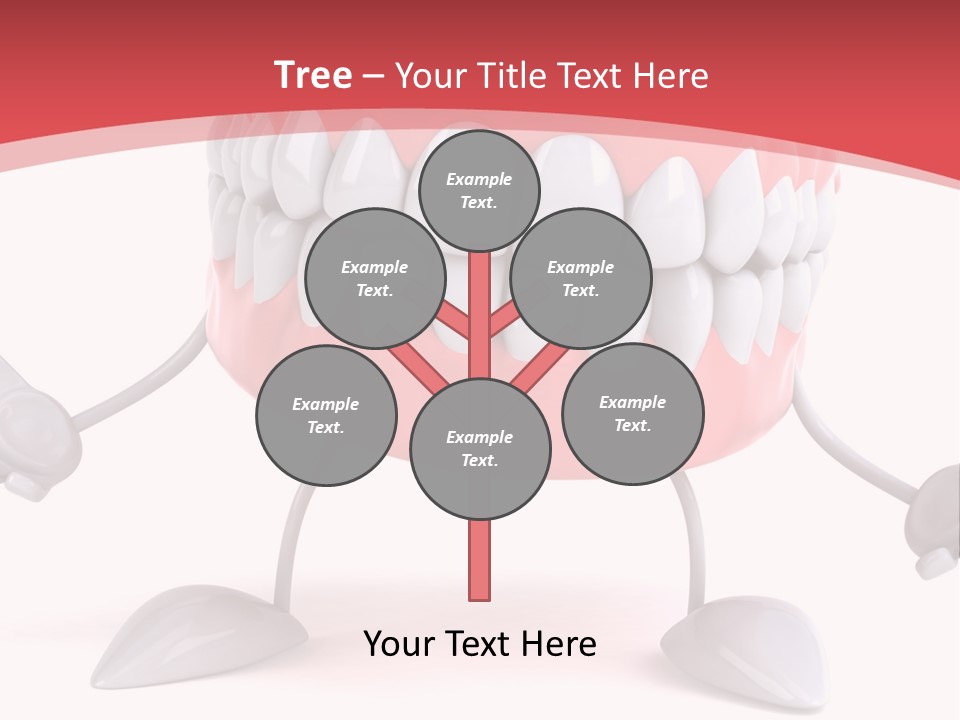 Tree – Your Title Text Here

Example Text.

Example Text.

Example Text.

Example Text.

Example Text.

Example Text.

Your Text Here